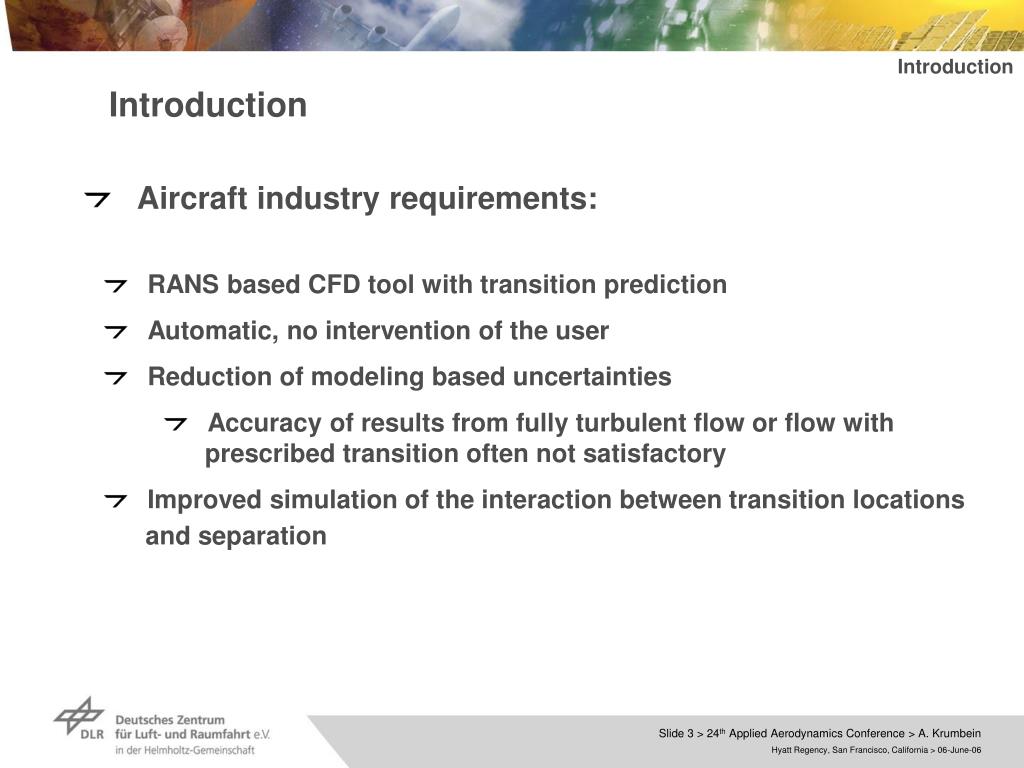 Introduction

Introduction

Aircraft industry requirements:

RANS based CFD tool with transition prediction

Automatic, no intervention of the user

Reduction of modeling based uncertainties

Accuracy of results from fully turbulent flow or flow with prescribed transition often not satisfactory

Improved simulation of the interaction between transition locations and separation

DLR Deutsches Zentrum für Luft- und Raumfahrt e.V. in der Helmholtz-Gemeinschaft

Slide 3 > 24$^{th}$ Applied Aerodynamics Conference > A. Krumbein

Hyatt Regency, San Francisco, California > 06-June-06